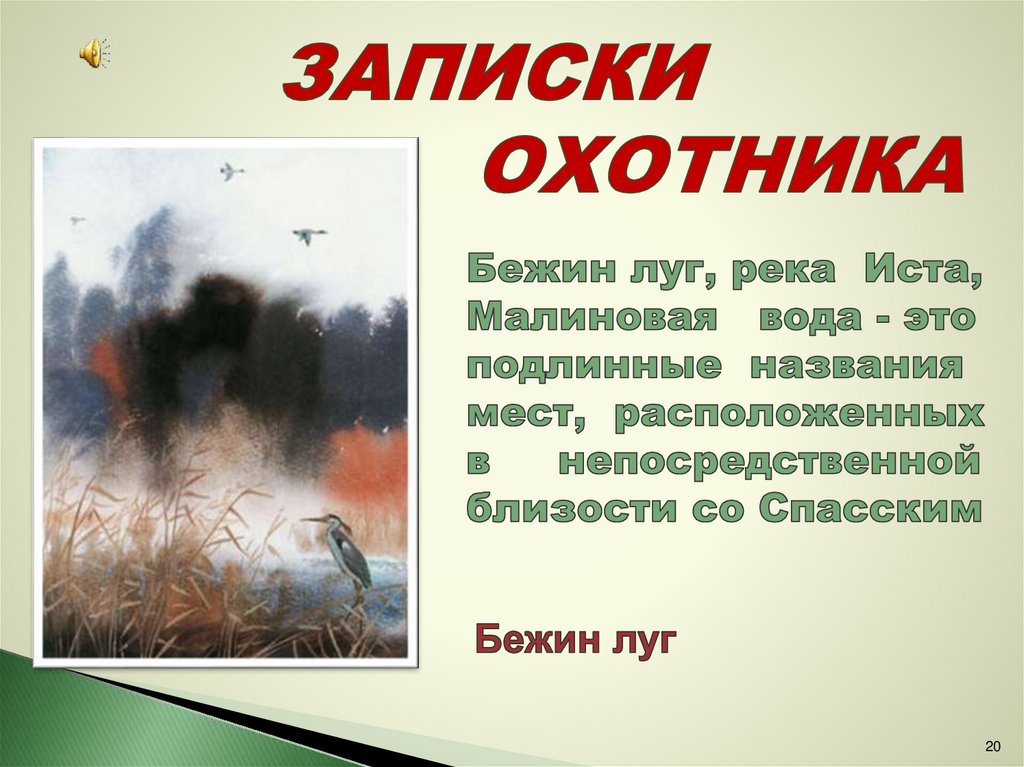 ЗАПИСКИ ОХОТНИКА

Бежин луг, река Иста, Малиновая вода - это подлинные названия мест, расположенных в непосредственной близости со Спасским

Бежин луг

20